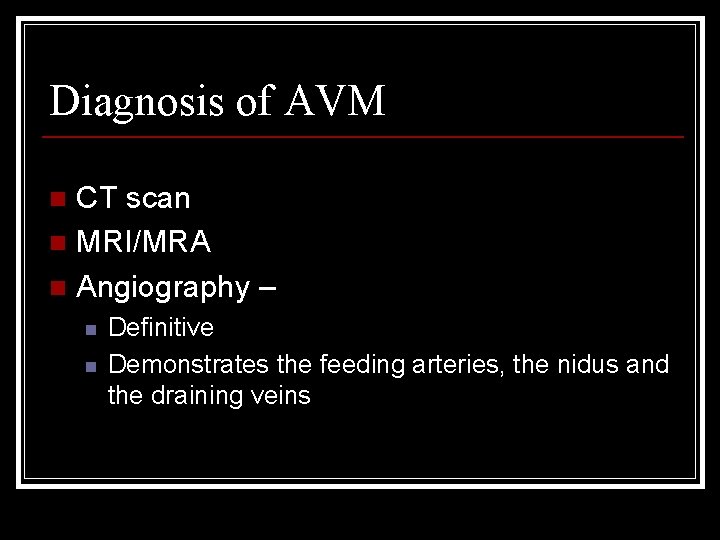 Diagnosis of AVM

- CT scan
- MRI/MRA
- Angiography –
  - Definitive
  - Demonstrates the feeding arteries, the nidus and the draining veins